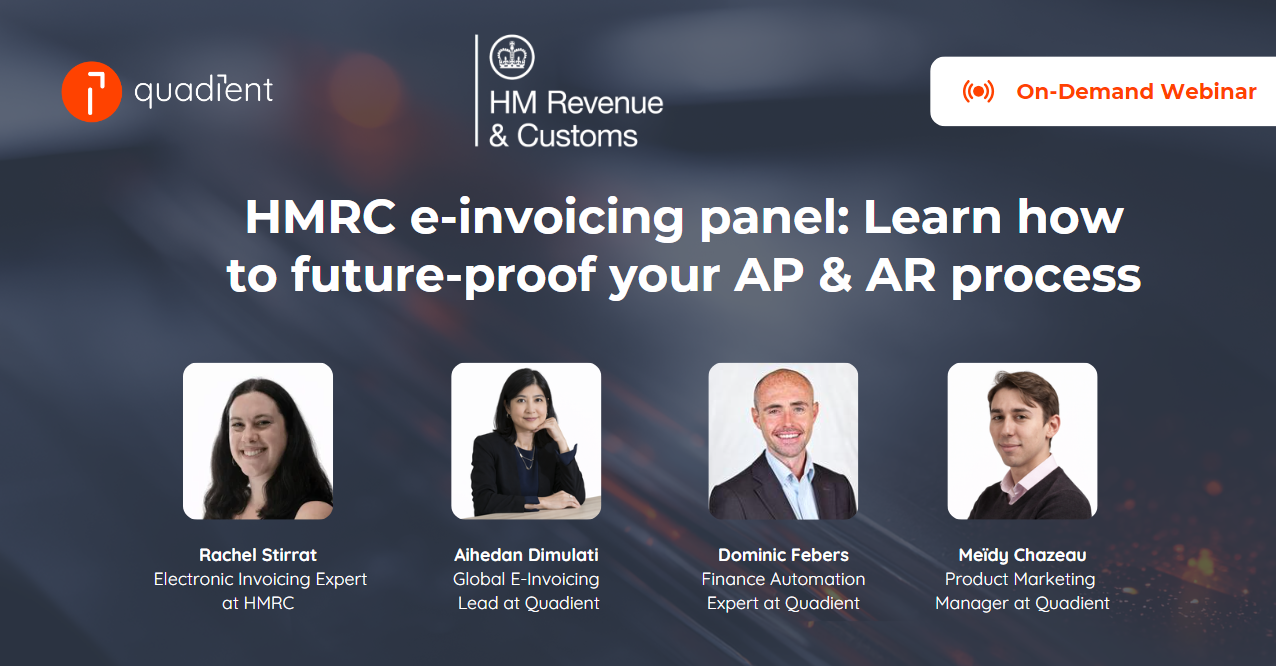 quadient

HM Revenue & Customs

On-Demand Webinar

HMRC e-invoicing panel: Learn how to future-proof your AP & AR process

Rachel Stirrat
Electronic Invoicing Expert at HMRC

Aihedan Dimulati
Global E-Invoicing Lead at Quadient

Dominic Febers
Finance Automation Expert at Quadient

Meïdy Chazeau
Product Marketing Manager at Quadient